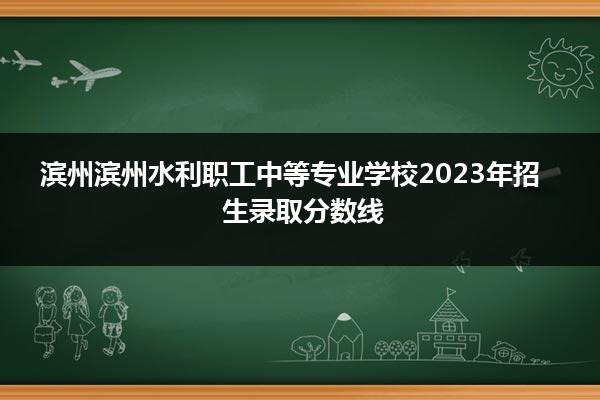 滨州滨州水利职工中等专业学校2023年招生录取分数线